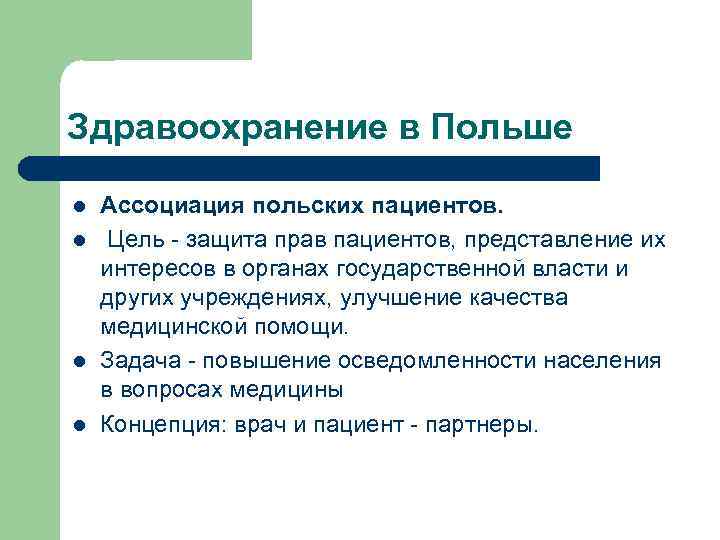 Здравоохранение в Польше

- Ассоциация польских пациентов.
- Цель - защита прав пациентов, представление их интересов в органах государственной власти и других учреждениях, улучшение качества медицинской помощи.
- Задача - повышение осведомленности населения в вопросах медицины
- Концепция: врач и пациент - партнеры.